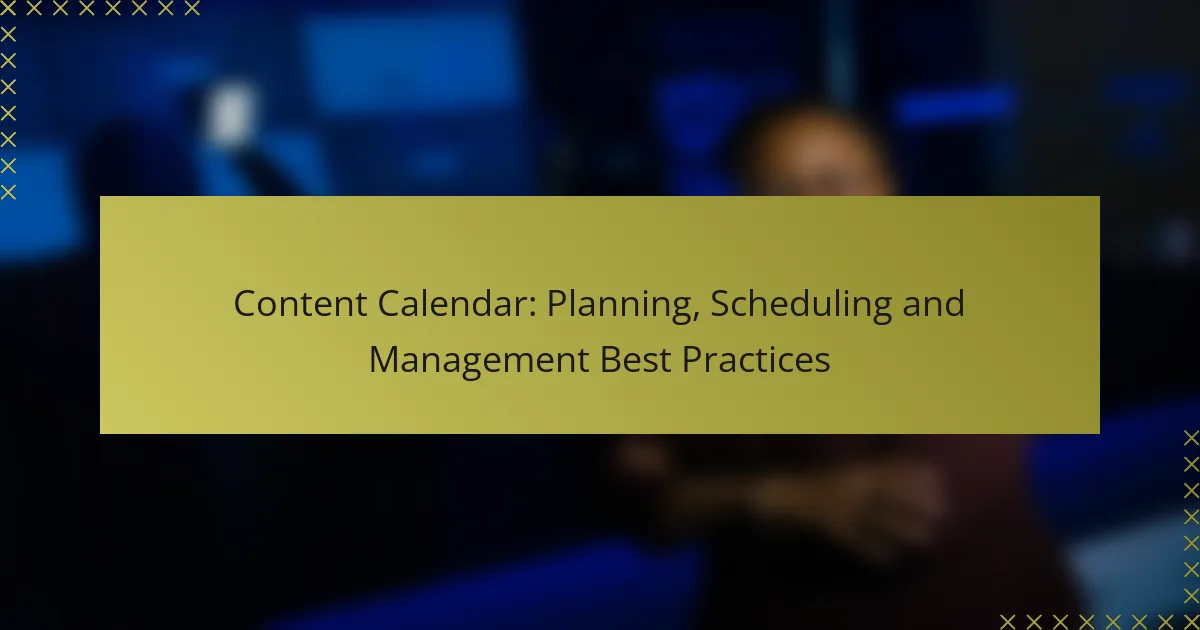 Content Calendar: Planning, Scheduling and Management Best Practices